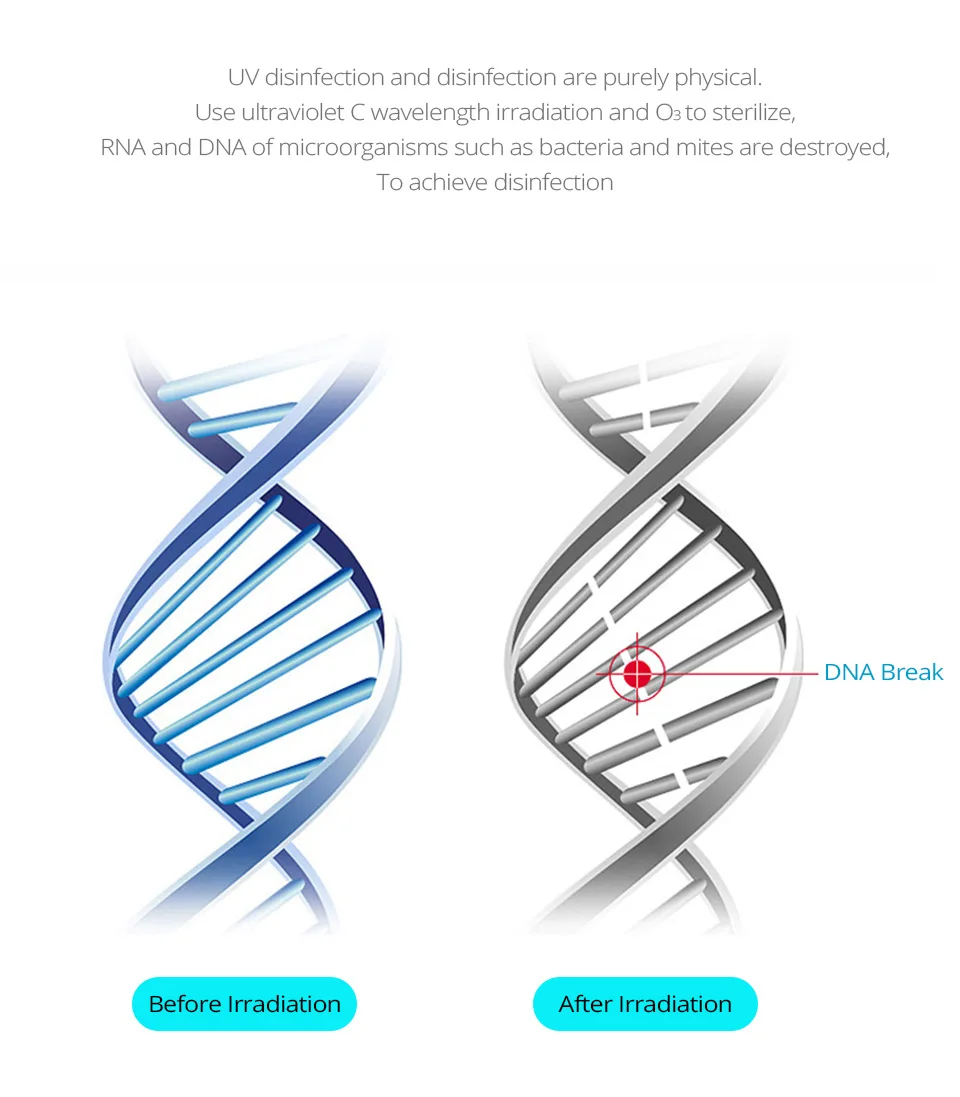 UV disinfection and disinfection are purely physical.
Use ultraviolet C wavelength irradiation and $O_3$ to sterilize,
RNA and DNA of microorganisms such as bacteria and mites are destroyed,
To achieve disinfection

DNA Break

Before Irradiation

After Irradiation